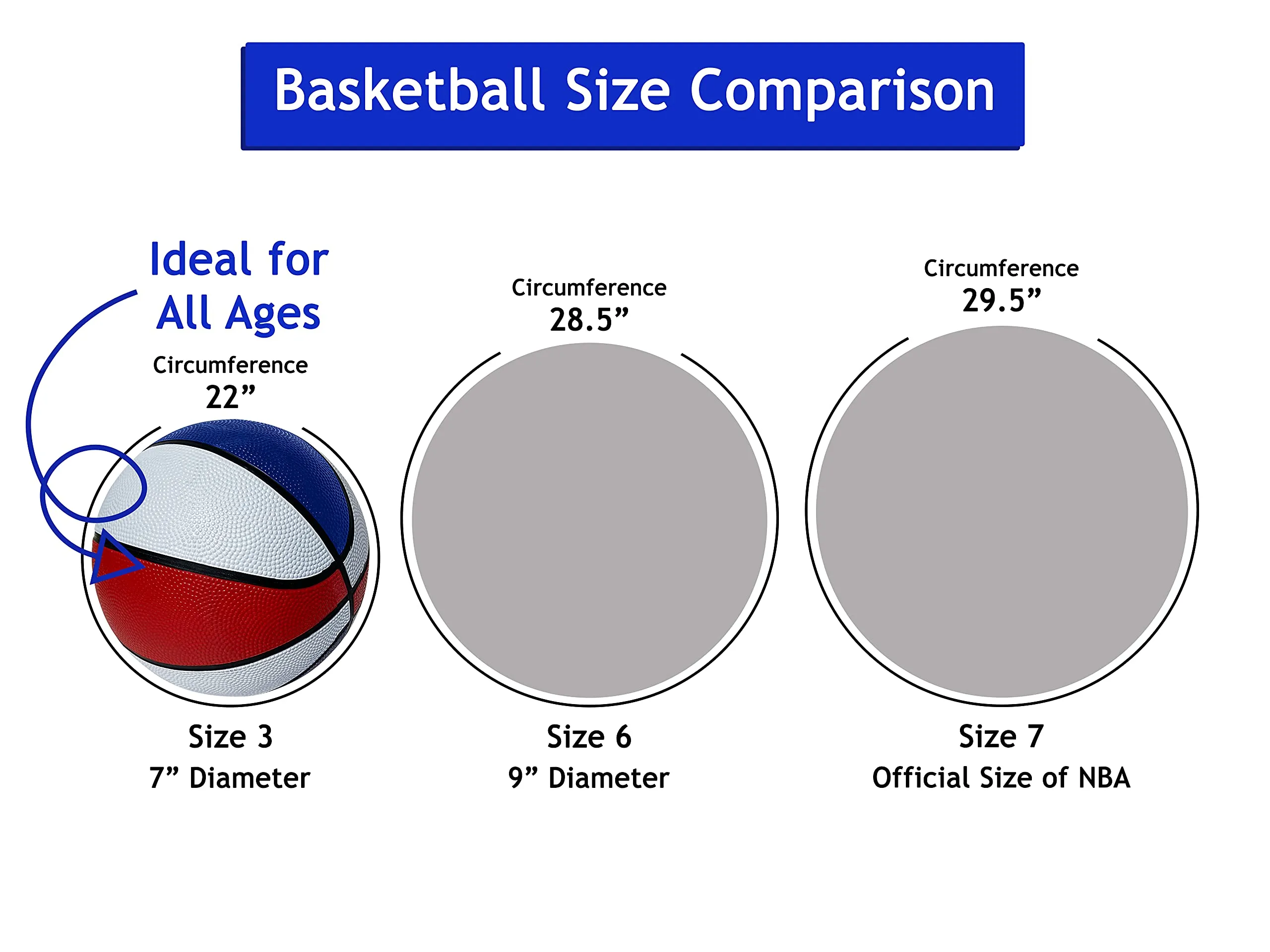 Basketball Size Comparison

Ideal for All Ages

Circumference
22”

Size 3
7” Diameter

Circumference
28.5”

Size 6
9” Diameter

Circumference
29.5”

Size 7
Official Size of NBA